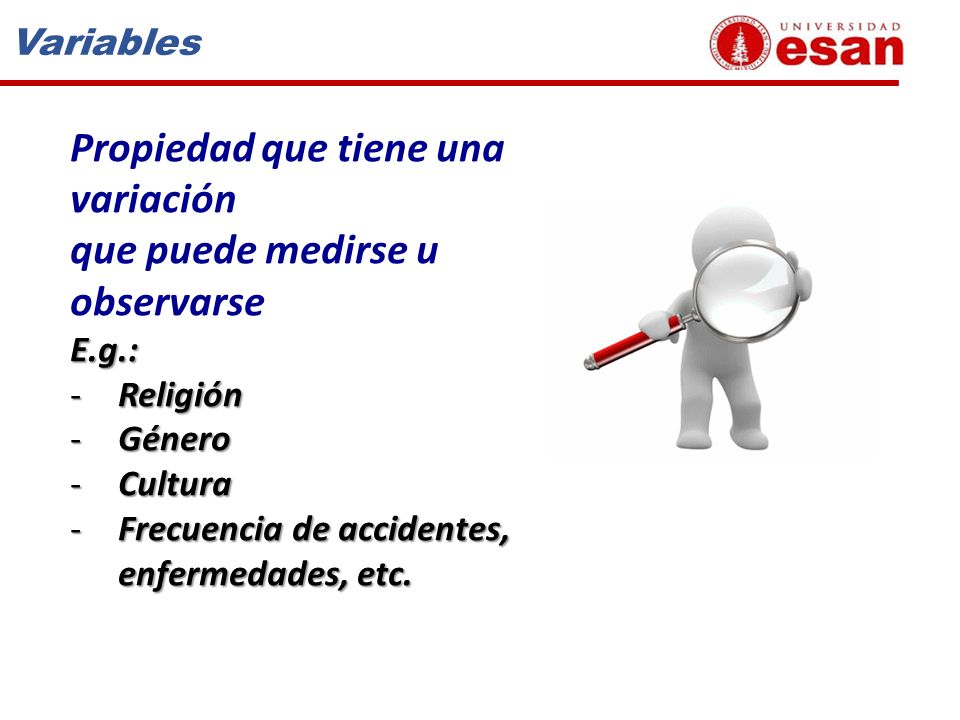 Variables

UNIVERSIDAD esan

Propiedad que tiene una variación
que puede medirse u observarse
E.g.:
- Religión
- Género
- Cultura
- Frecuencia de accidentes, enfermedades, etc.